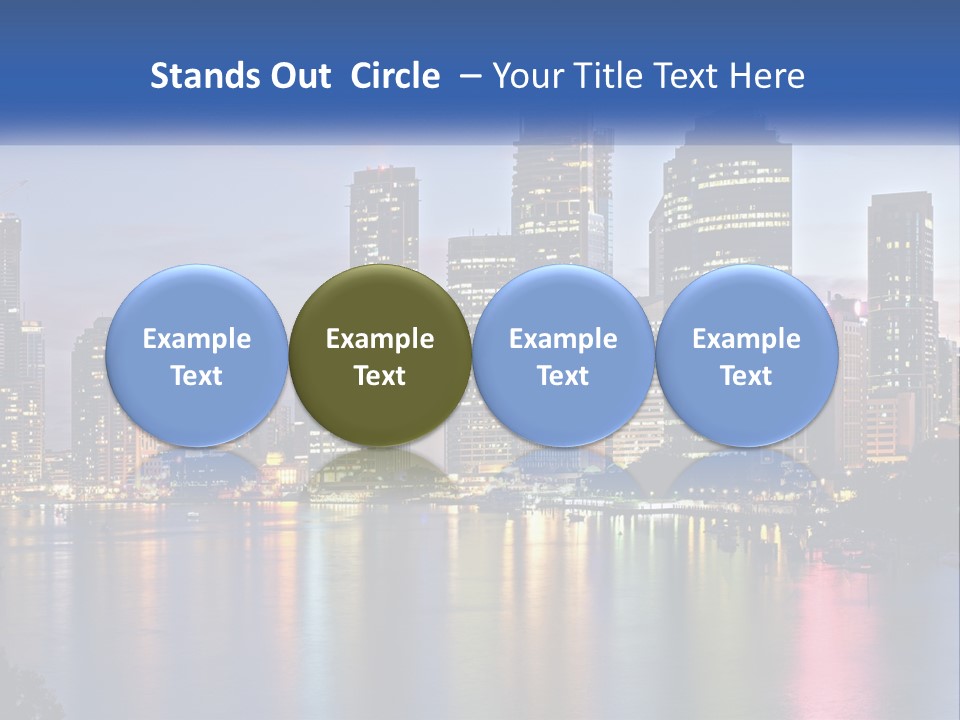 Stands Out Circle – Your Title Text Here

Example Text

Example Text

Example Text

Example Text